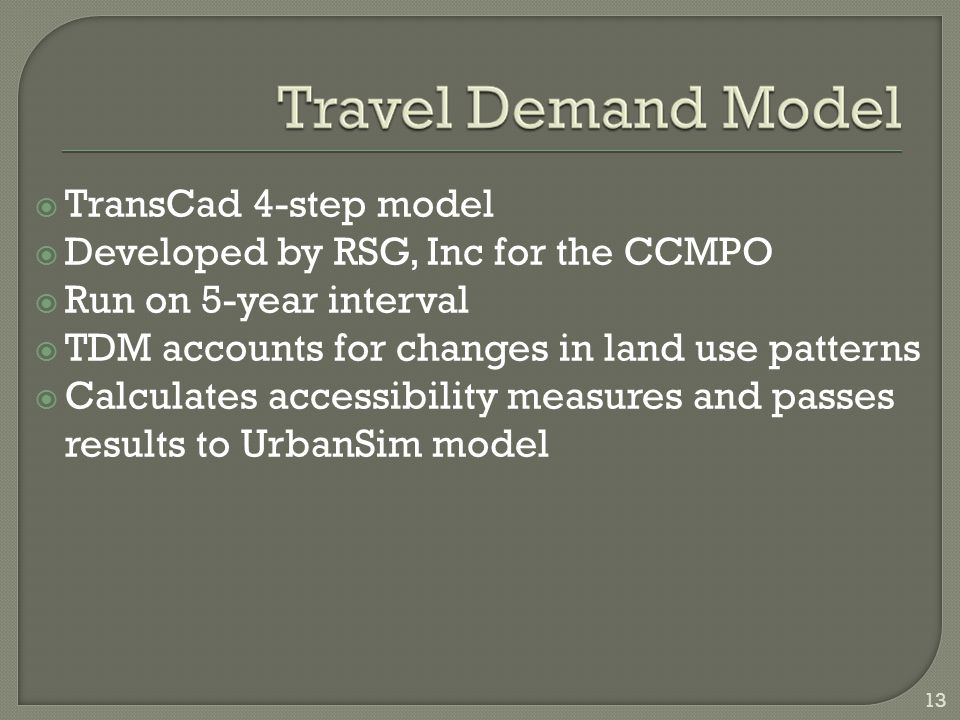 Travel Demand Model

TransCad 4-step model
Developed by RSG, Inc for the CCMPO
Run on 5-year interval
TDM accounts for changes in land use patterns
Calculates accessibility measures and passes results to UrbanSim model

13